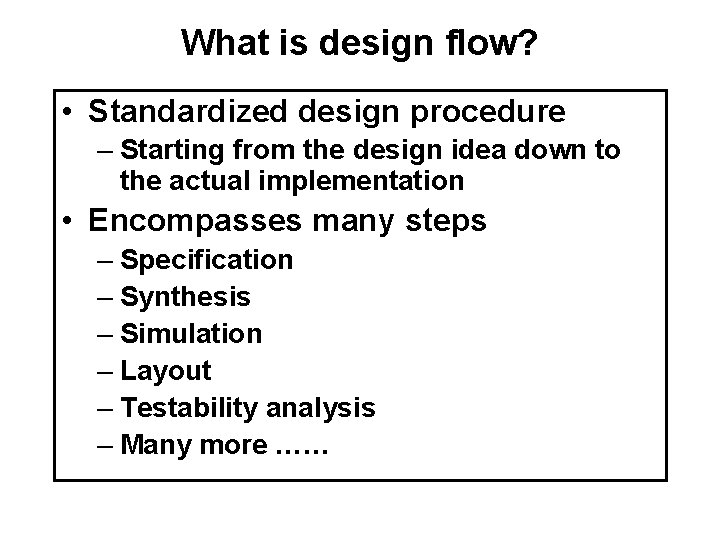 What is design flow?

• Standardized design procedure
  – Starting from the design idea down to the actual implementation
• Encompasses many steps
  – Specification
  – Synthesis
  – Simulation
  – Layout
  – Testability analysis
  – Many more ……